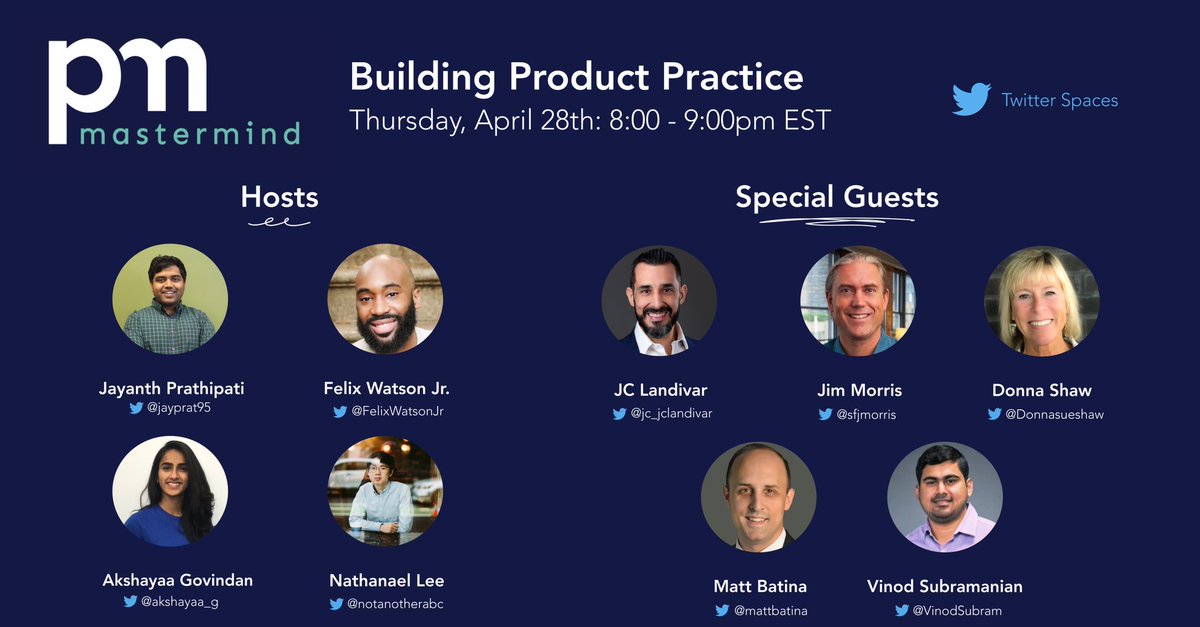 pm mastermind

Building Product Practice
Thursday, April 28th: 8:00 - 9:00pm EST

Twitter Spaces

Hosts

Jayanth Prathipati
@jayprat95

Felix Watson Jr.
@FelixWatsonJr

Akshayaa Govindan
@akshayaa_g

Nathanael Lee
@notanotherabc

Special Guests

JC Landivar
@jc_jclandivar

Jim Morris
@sfjmorris

Donna Shaw
@Donnasueshaw

Matt Batina
@mattbatina

Vinod Subramanian
@VinodSubram